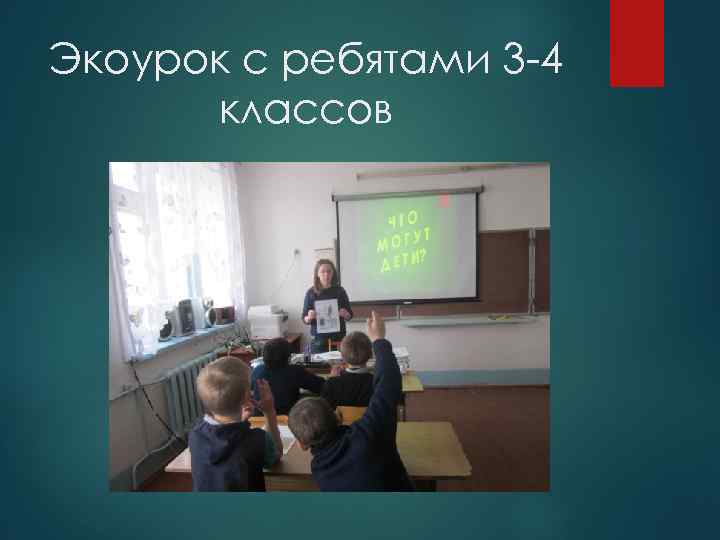 Экоурок с ребятами 3-4 классов

ЧТО МОГУТ ДЕТИ?